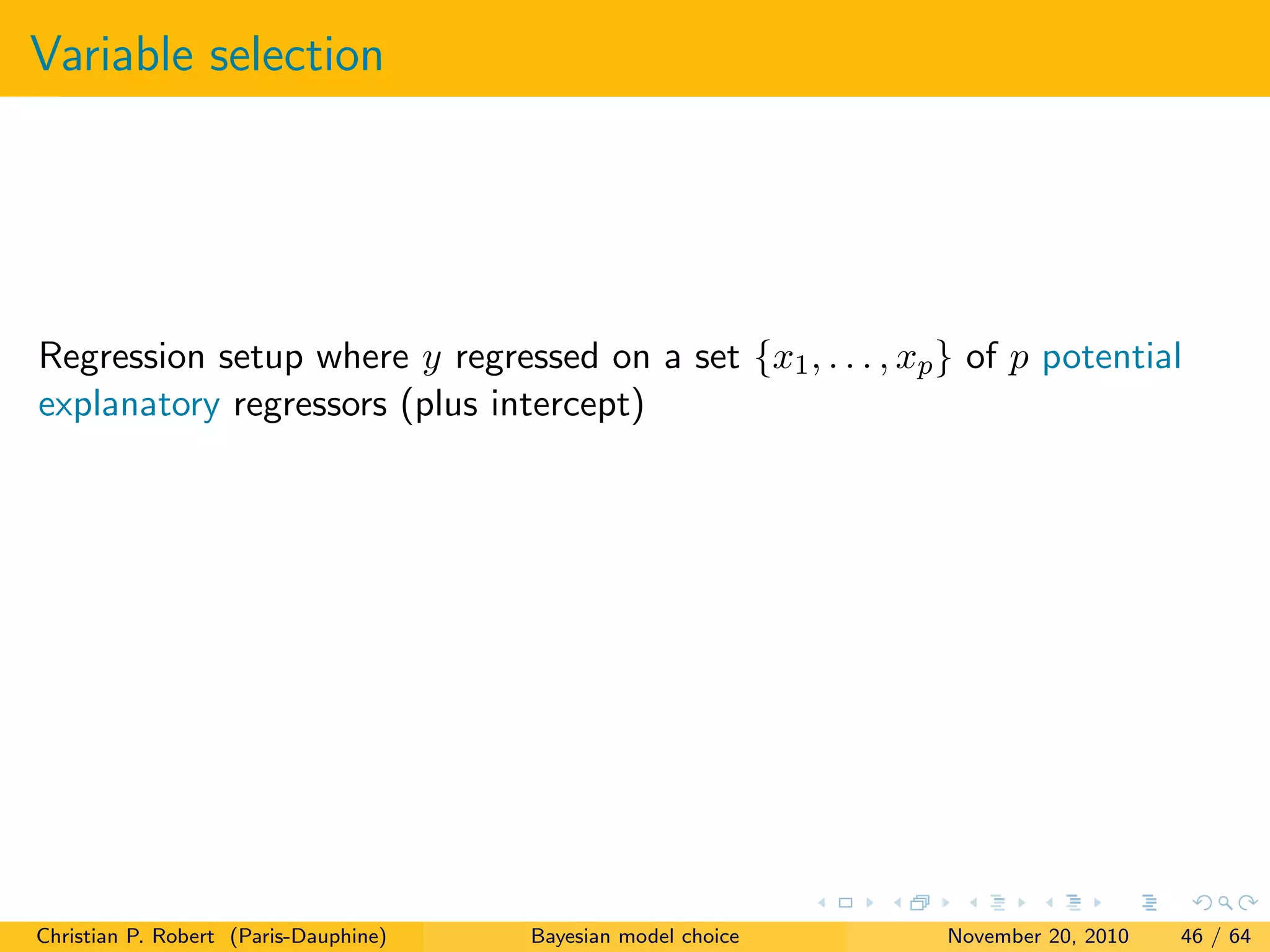 Variable selection

Regression setup where $y$ regressed on a set $\{x_1, \ldots, x_p\}$ of $p$ potential explanatory regressors (plus intercept)

Christian P. Robert (Paris-Dauphine) Bayesian model choice November 20, 2010 46 / 64